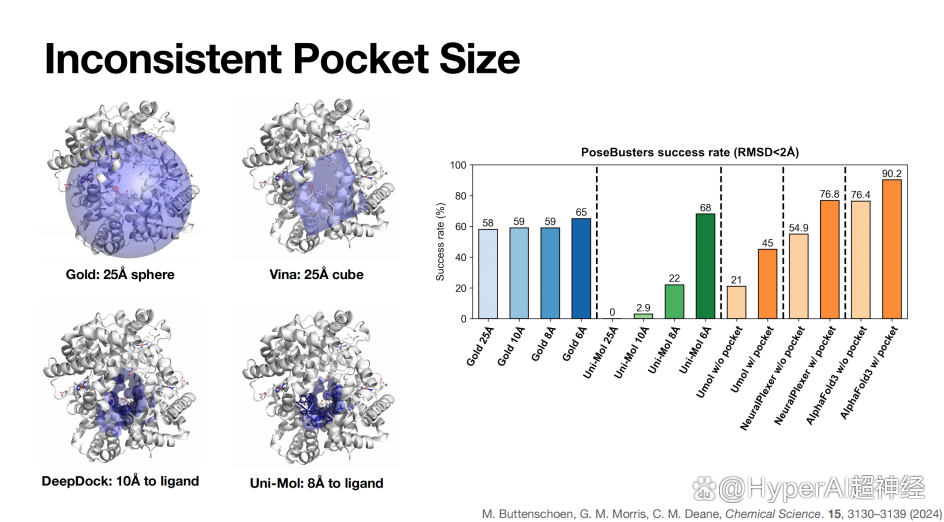 Inconsistent Pocket Size

Gold: 25Å sphere

Vina: 25Å cube

DeepDock: 10Å to ligand

Uni-Mol: 8Å to ligand

PoseBusters success rate (RMSD<2Å)

Success rate (%)

100
80
60
40
20
0

58
59
59
65
0
2.9
22
68
21
45
54.9
76.8
76.4
90.2

Gold 25Å
Gold 10Å
Gold 8Å
Gold 6Å
Uni-Mol 25Å
Uni-Mol 10Å
Uni-Mol 8Å
Uni-Mol 6Å
Umol w/o pocket
Umol w/ pocket
NeuralPlexer w/o pocket
NeuralPlexer w/ pocket
AlphaFold3 w/o pocket
AlphaFold3 w/ pocket

@HyperAI超神经

M. Buttenschoen, G. M. Morris, C. M. Deane, Chemical Science. 15, 3130–3139 (2024)